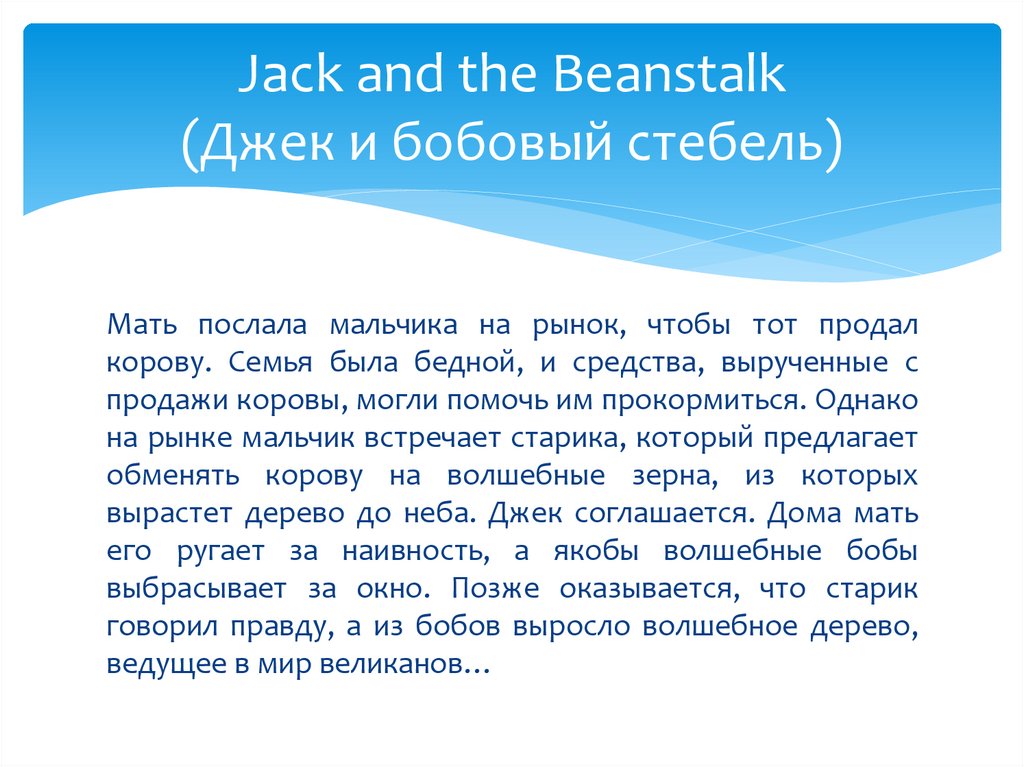 Jack and the Beanstalk
(Джек и бобовый стебель)

Мать послала мальчика на рынок, чтобы тот продал корову. Семья была бедной, и средства, вырученные с продажи коровы, могли помочь им прокормиться. Однако на рынке мальчик встречает старика, который предлагает обменять корову на волшебные зерна, из которых вырастет дерево до неба. Джек соглашается. Дома мать его ругает за наивность, а якобы волшебные бобы выбрасывает за окно. Позже оказывается, что старик говорил правду, а из бобов выросло волшебное дерево, ведущее в мир великанов…